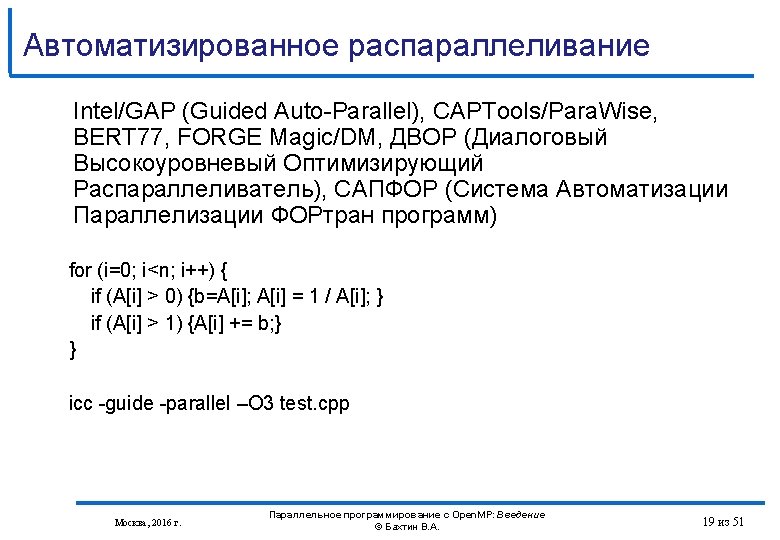 Автоматизированное распараллеливание

Intel/GAP (Guided Auto-Parallel), CAPTools/ParaWise, BERT77, FORGE Magic/DM, ДВОР (Диалоговый Высокоуровневый Оптимизирующий Распараллеливатель), САПФОР (Система Автоматизации Параллелизации ФОРтран программ)

for (i=0; i<n; i++) {
if (A[i] > 0) {b=A[i]; A[i] = 1 / A[i]; }
if (A[i] > 1) {A[i] += b;}
}

icc -guide -parallel –O3 test.cpp

Москва, 2016 г.

Параллельное программирование с OpenMP: Введение
© Бахтин В.А.

19 из 51